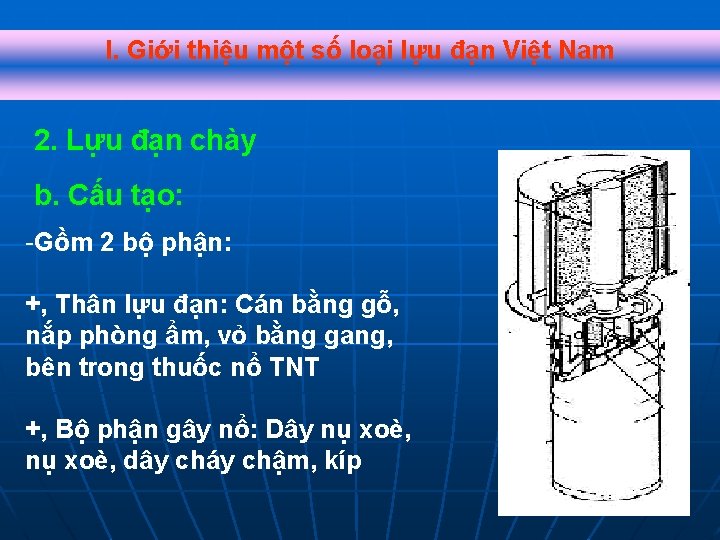 I. Giới thiệu một số loại lựu đạn Việt Nam

2. Lựu đạn chày

b. Cấu tạo:

-Gồm 2 bộ phận:

+, Thân lựu đạn: Cán bằng gỗ, nắp phòng ẩm, vỏ bằng gang, bên trong thuốc nổ TNT

+, Bộ phận gây nổ: Dây nụ xoè, nụ xoè, dây cháy chậm, kíp